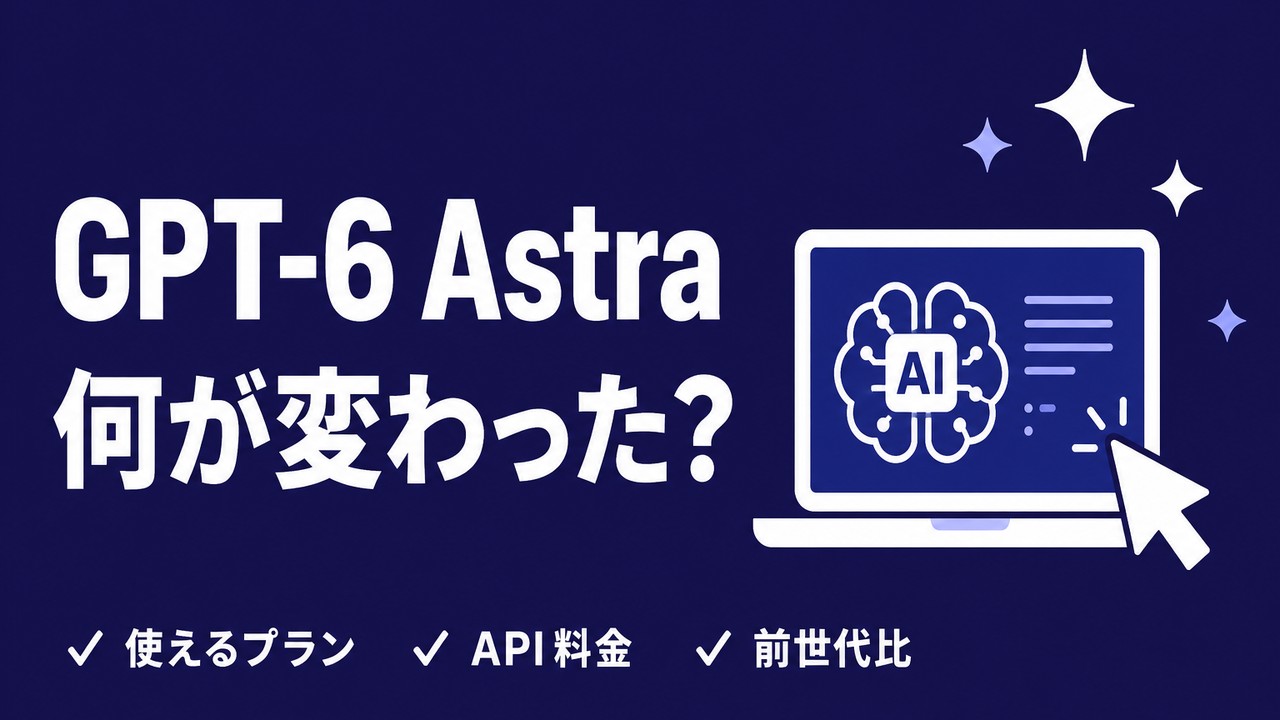 GPT-6 Astra
何が変わった?

AI

✓ 使えるプラン ✓ API 料金 ✓ 前世代比